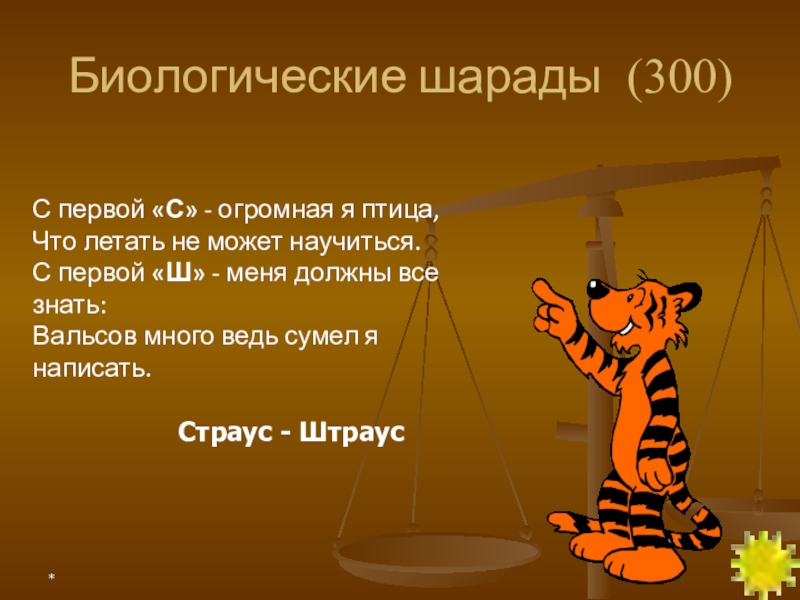 Биологические шарады (300)

С первой «С» - огромная я птица,
Что летать не может научиться.
С первой «Ш» - меня должны все знать:
Вальсов много ведь сумел я написать.

Страус - Штраус

*